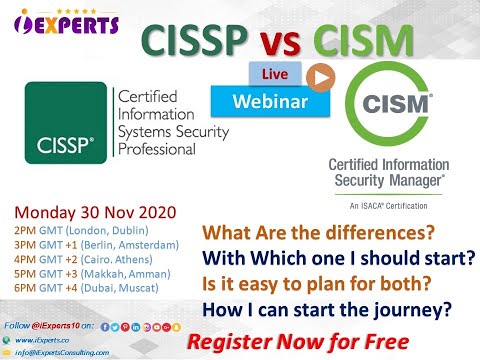 iEXPERTS

CISSP vs CISM

Live

Webinar

CISSP®

Certified Information Systems Security Professional

CISM®

Certified Information Security Manager®

An ISACA® Certification

Monday 30 Nov 2020

2PM GMT (London, Dublin)
3PM GMT +1 (Berlin, Amsterdam)
4PM GMT +2 (Cairo. Athens)
5PM GMT +3 (Makkah, Amman)
6PM GMT +4 (Dubai, Muscat)

What Are the differences?
With Which one I should start?
Is it easy to plan for both?
How I can start the journey?

Follow @iExperts10 on:

www.iExperts.co

info@iExpertsConsulting.com

Register Now for Free